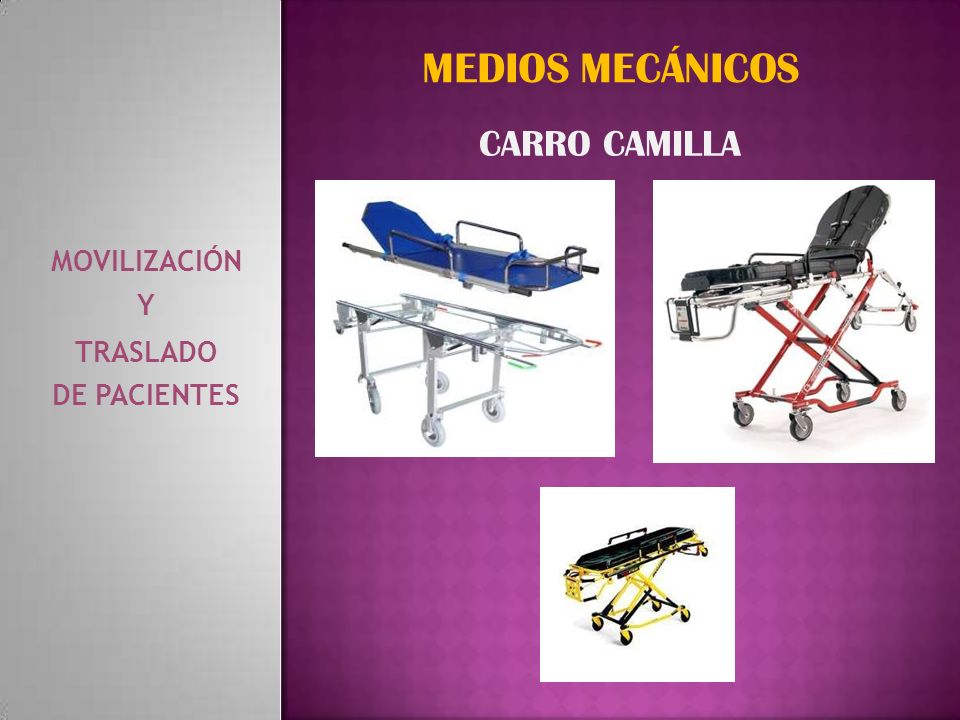 MOVILIZACIÓN
Y
TRASLADO
DE PACIENTES

MEDIOS MECÁNICOS

CARRO CAMILLA